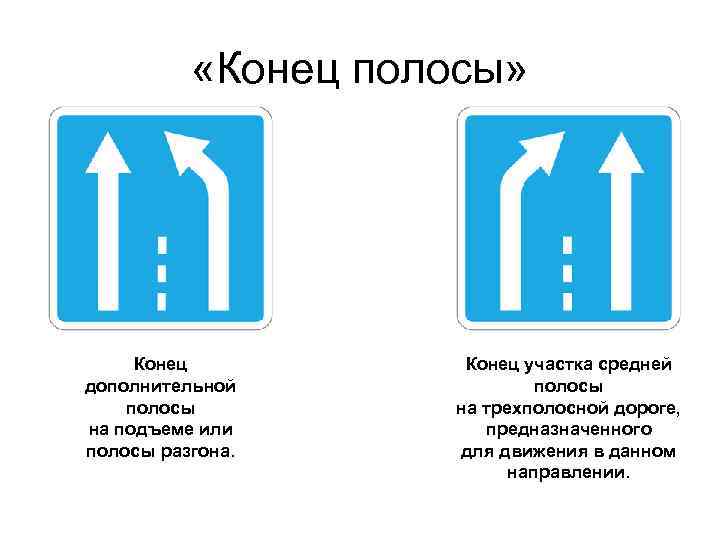 «Конец полосы»

Конец дополнительной полосы на подъеме или полосы разгона.

Конец участка средней полосы на трехполосной дороге, предназначенного для движения в данном направлении.